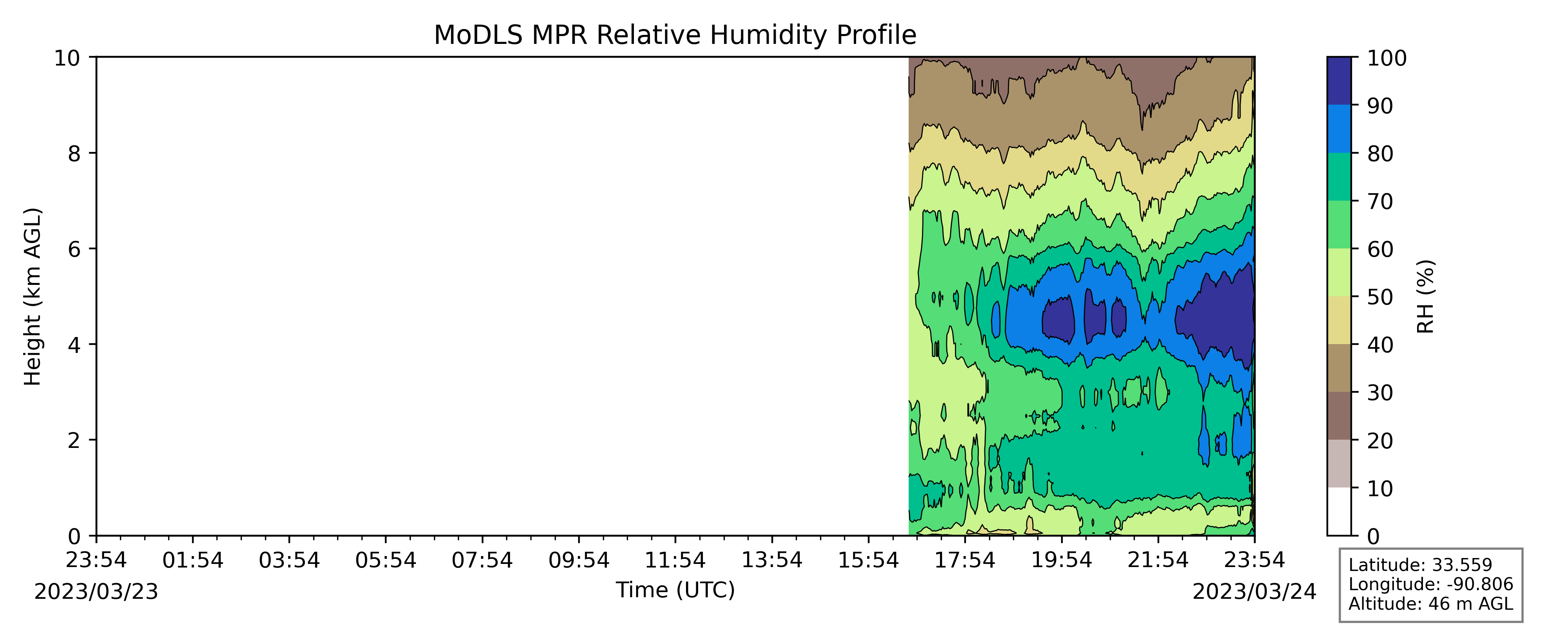 MoDLS MPR Relative Humidity Profile

Height (km AGL)

10
8
6
4
2
0

23:54
01:54
03:54
05:54
07:54
09:54
11:54
13:54
15:54
17:54
19:54
21:54
23:54

2023/03/23

Time (UTC)

2023/03/24

100
90
80
70
60
50
40
30
20
10
0

RH (%)

Latitude: 33.559
Longitude: -90.806
Altitude: 46 m AGL